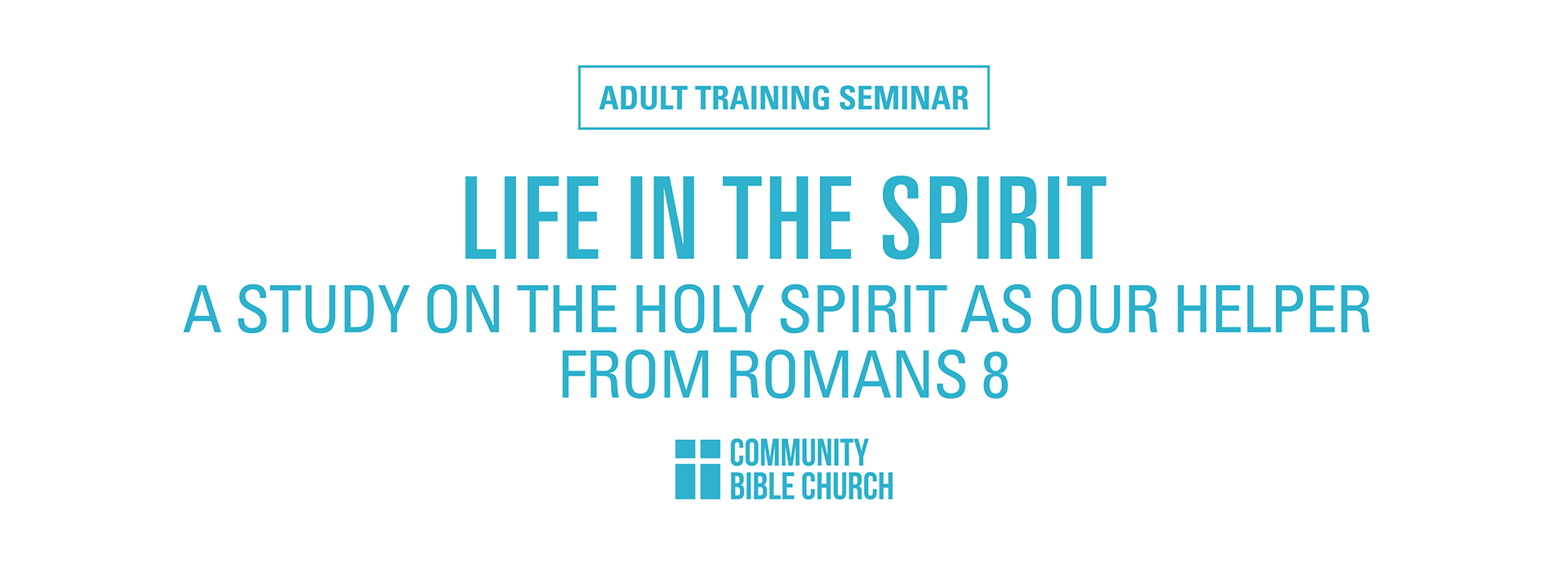 ADULT TRAINING SEMINAR

LIFE IN THE SPIRIT

A STUDY ON THE HOLY SPIRIT AS OUR HELPER FROM ROMANS 8

COMMUNITY BIBLE CHURCH